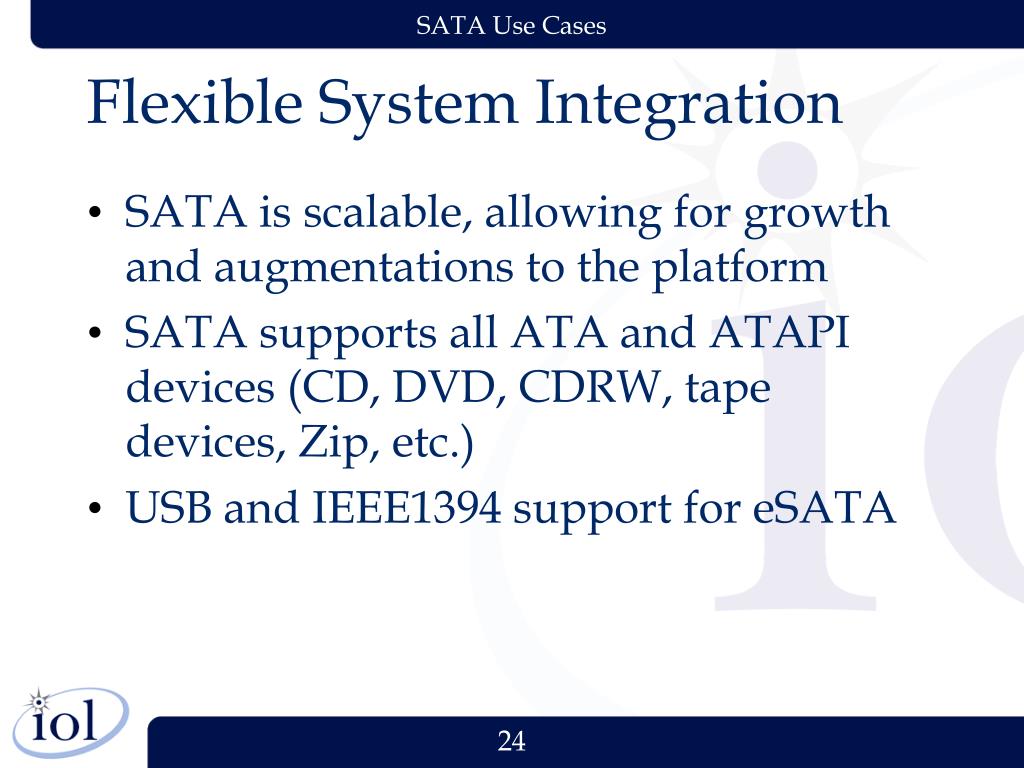 SATA Use Cases

Flexible System Integration

• SATA is scalable, allowing for growth and augmentations to the platform
• SATA supports all ATA and ATAPI devices (CD, DVD, CDRW, tape devices, Zip, etc.)
• USB and IEEE1394 support for eSATA

iol

24